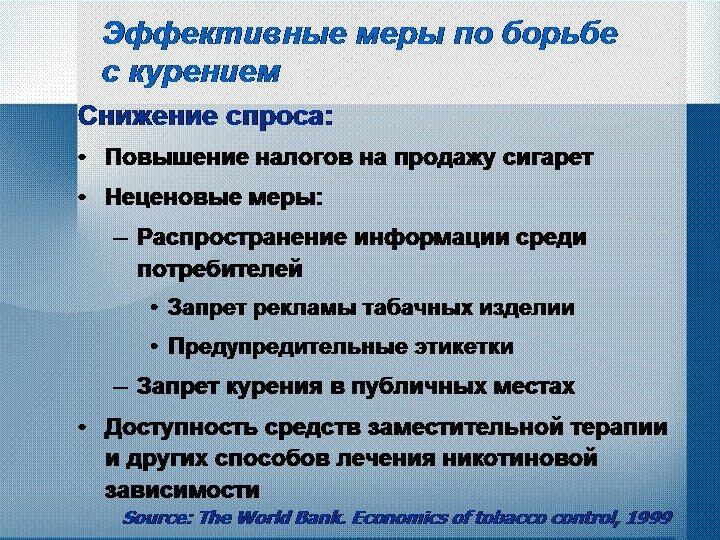 Эффективные меры по борьбе с курением

Снижение спроса:

• Повышение налогов на продажу сигарет

• Неценовые меры:

– Распространение информации среди потребителей

• Запрет рекламы табачных изделии

• Предупредительные этикетки

– Запрет курения в публичных местах

• Доступность средств заместительной терапии и других способов лечения никотиновой зависимости

Source: The World Bank. Economics of tobacco control, 1999